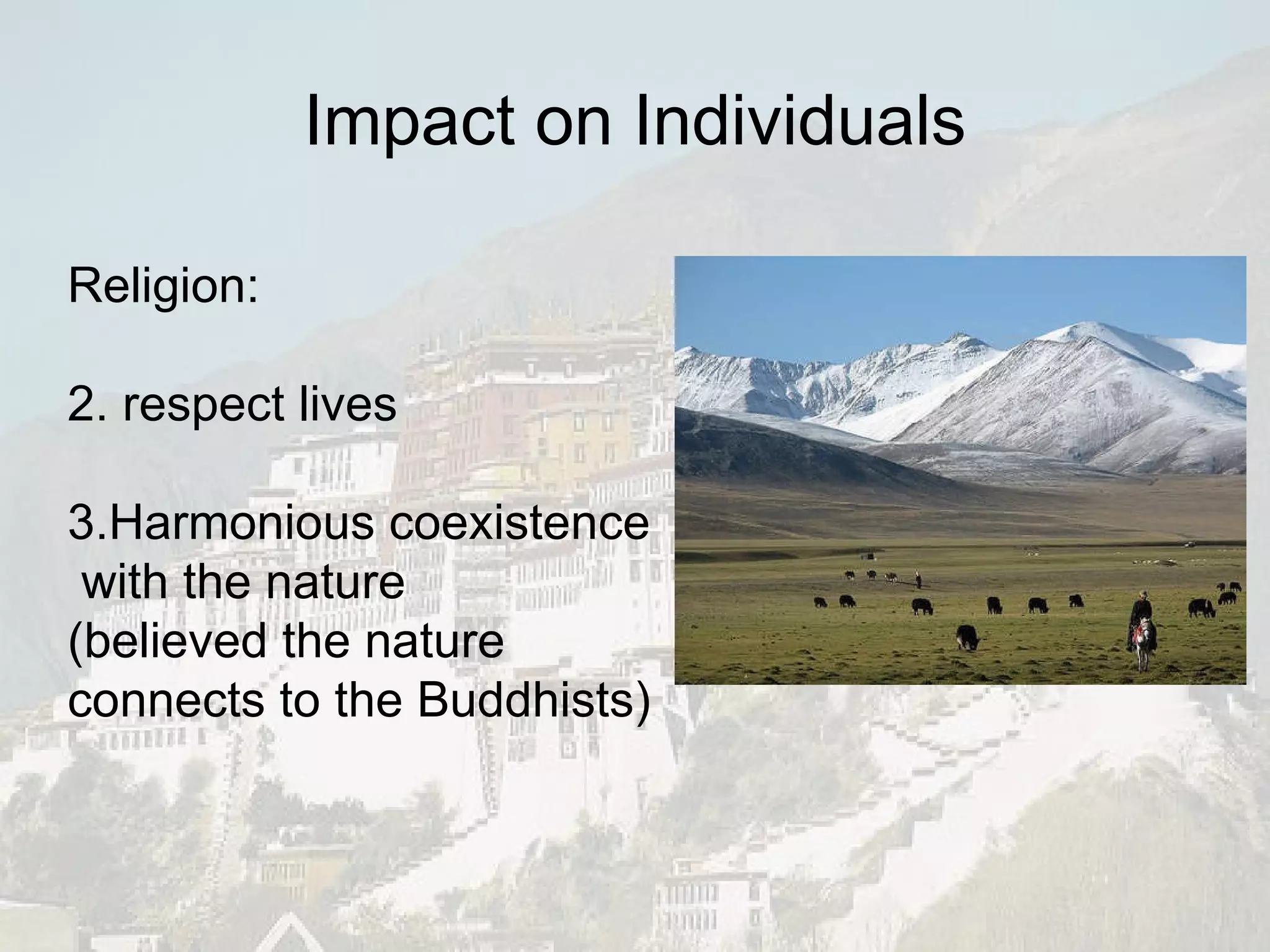 Impact on Individuals

Religion:

2. respect lives

3.Harmonious coexistence with the nature (believed the nature connects to the Buddhists)